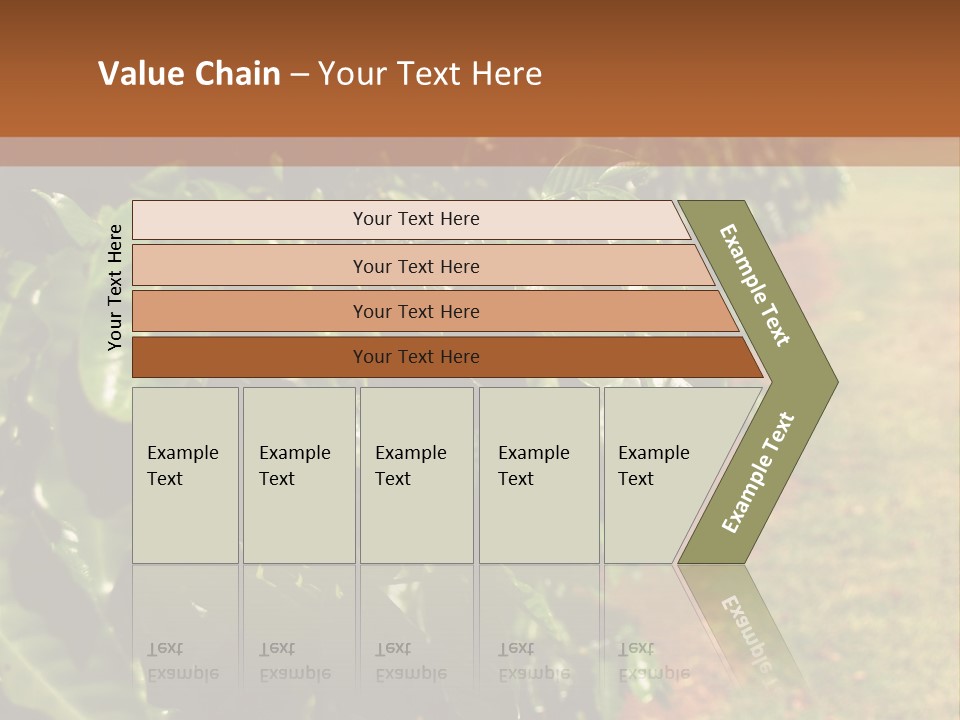 Value Chain – Your Text Here

Your Text Here

Your Text Here

Your Text Here

Your Text Here

Your Text Here

Example Text

Example Text

Example Text

Example Text

Example Text

Example Text

Example Text